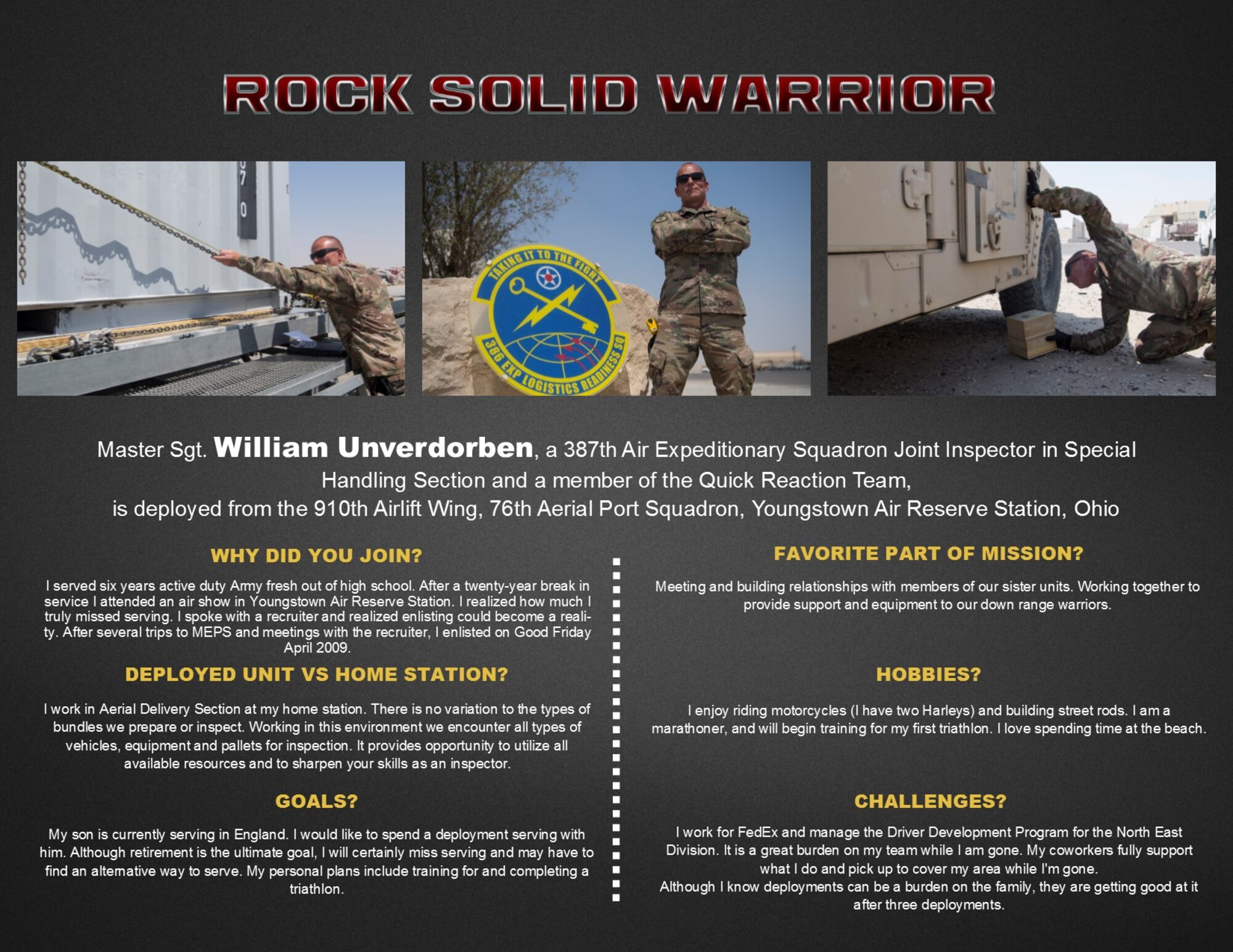 ROCK SOLID WARRIOR

TAKING IT TO THE FIGHT
386 EXP LOGISTICS READINESS SQ

Master Sgt. William Unverdorben, a 387th Air Expeditionary Squadron Joint Inspector in Special Handling Section and a member of the Quick Reaction Team, is deployed from the 910th Airlift Wing, 76th Aerial Port Squadron, Youngstown Air Reserve Station, Ohio

WHY DID YOU JOIN?

I served six years active duty Army fresh out of high school. After a twenty-year break in service I attended an air show in Youngstown Air Reserve Station. I realized how much I truly missed serving. I spoke with a recruiter and realized enlisting could become a reality. After several trips to MEPS and meetings with the recruiter, I enlisted on Good Friday April 2009.

DEPLOYED UNIT VS HOME STATION?

I work in Aerial Delivery Section at my home station. There is no variation to the types of bundles we prepare or inspect. Working in this environment we encounter all types of vehicles, equipment and pallets for inspection. It provides opportunity to utilize all available resources and to sharpen your skills as an inspector.

GOALS?

My son is currently serving in England. I would like to spend a deployment serving with him. Although retirement is the ultimate goal, I will certainly miss serving and may have to find an alternative way to serve. My personal plans include training for and completing a triathlon.

FAVORITE PART OF MISSION?

Meeting and building relationships with members of our sister units. Working together to provide support and equipment to our down range warriors.

HOBBIES?

I enjoy riding motorcycles (I have two Harleys) and building street rods. I am a marathoner, and will begin training for my first triathlon. I love spending time at the beach.

CHALLENGES?

I work for FedEx and manage the Driver Development Program for the North East Division. It is a great burden on my team while I am gone. My coworkers fully support what I do and pick up to cover my area while I'm gone.
Although I know deployments can be a burden on the family, they are getting good at it after three deployments.